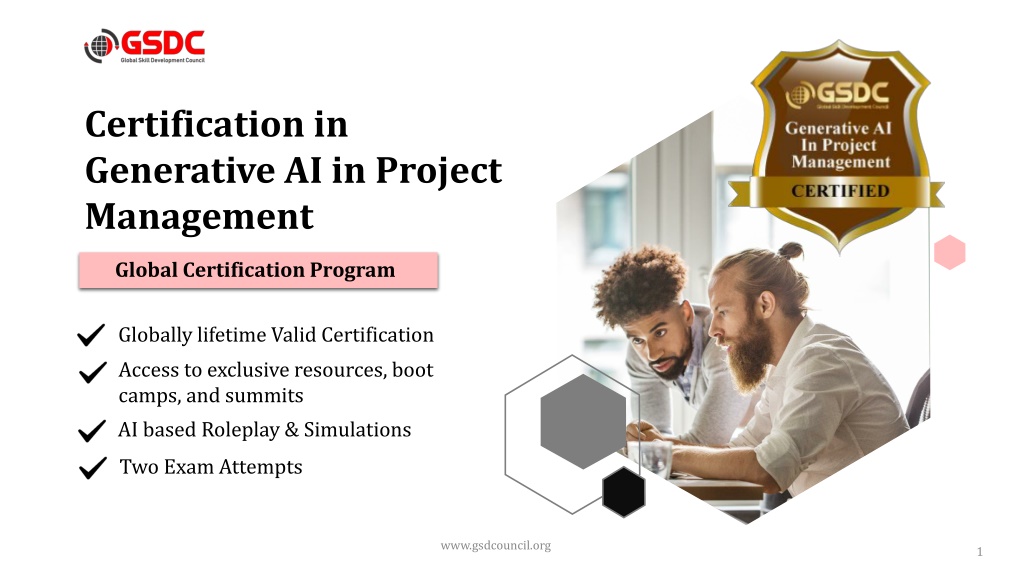 GSDC
Global Skill Development Council

Certification in Generative AI in Project Management

Global Certification Program

Globally lifetime Valid Certification

Access to exclusive resources, boot camps, and summits

AI based Roleplay & Simulations

Two Exam Attempts

GSDC
Global Skill Development Council
Generative AI In Project Management
CERTIFIED

www.gsdcouncil.org

1